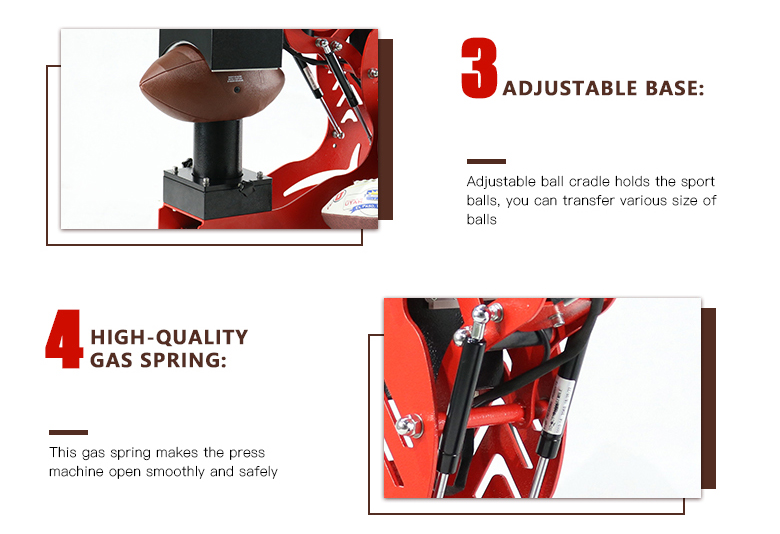 3 ADJUSTABLE BASE:

Adjustable ball cradle holds the sport balls, you can transfer various size of balls

4 HIGH-QUALITY GAS SPRING:

This gas spring makes the press machine open smoothly and safely